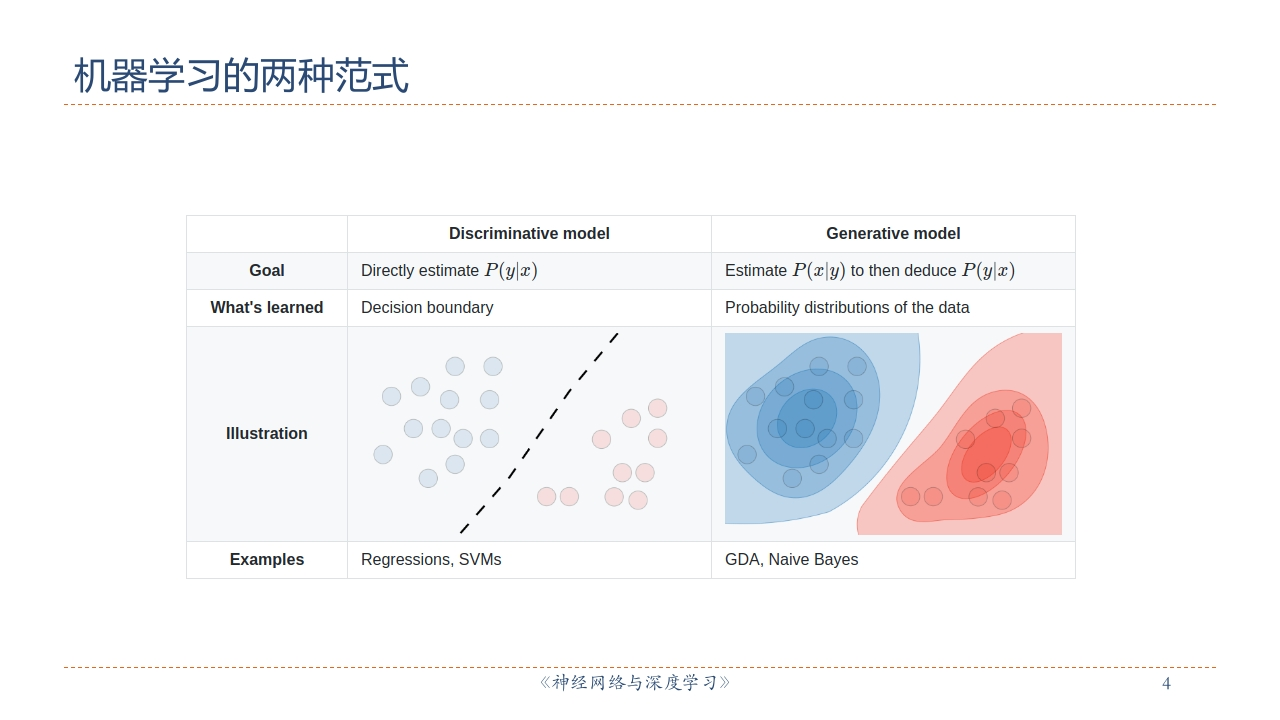 机器学习的两种范式

| | Discriminative model | Generative model |
|---|---|---|
| Goal | Directly estimate $P(y|x)$ | Estimate $P(x|y)$ to then deduce $P(y|x)$ |
| What's learned | Decision boundary | Probability distributions of the data |
| Illustration | | |
| Examples | Regressions, SVMs | GDA, Naive Bayes |

《神经网络与深度学习》

4